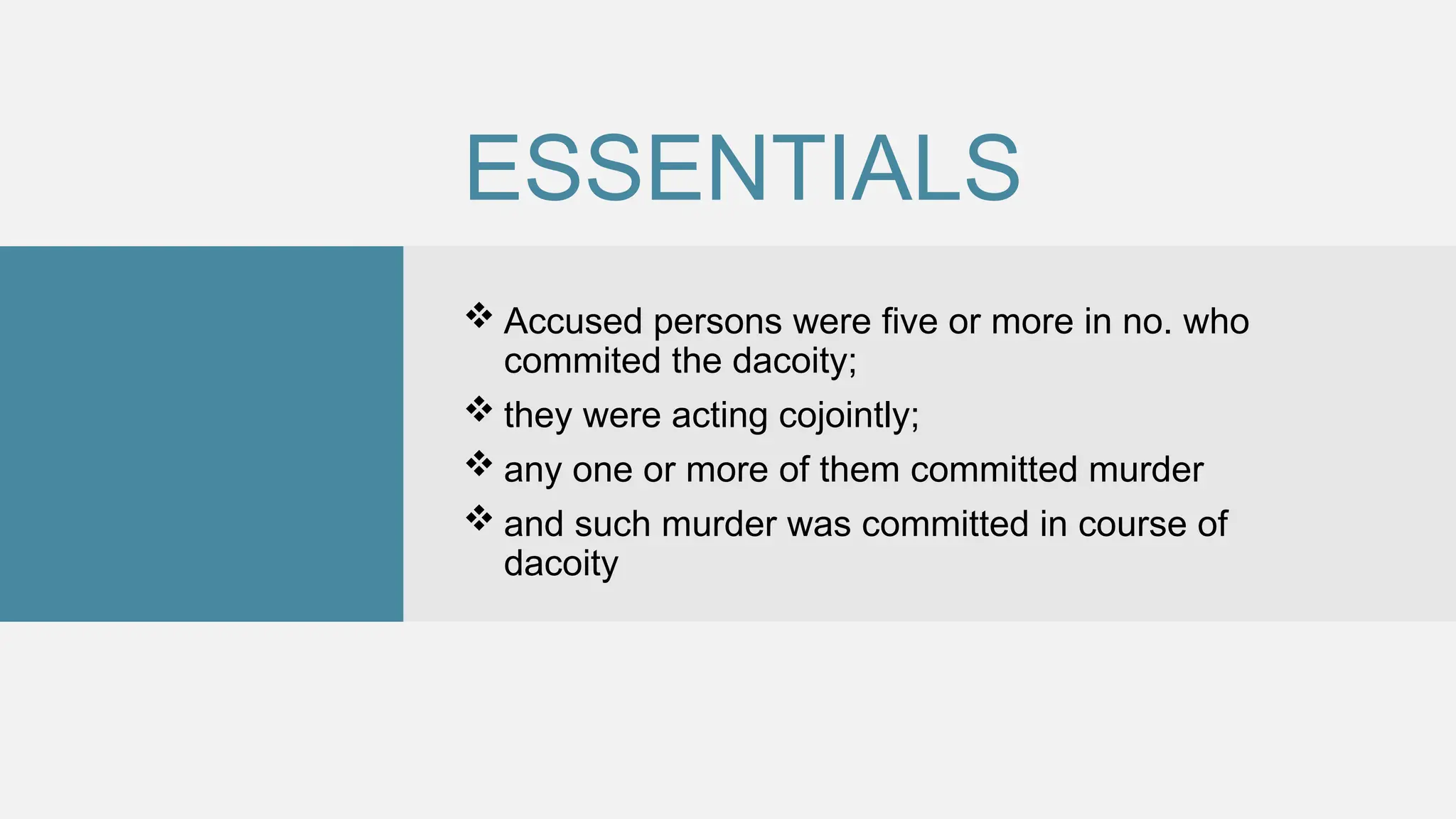 ESSENTIALS

❖ Accused persons were five or more in no. who commited the dacoity;

❖ they were acting cojointly;

❖ any one or more of them committed murder

❖ and such murder was committed in course of dacoity